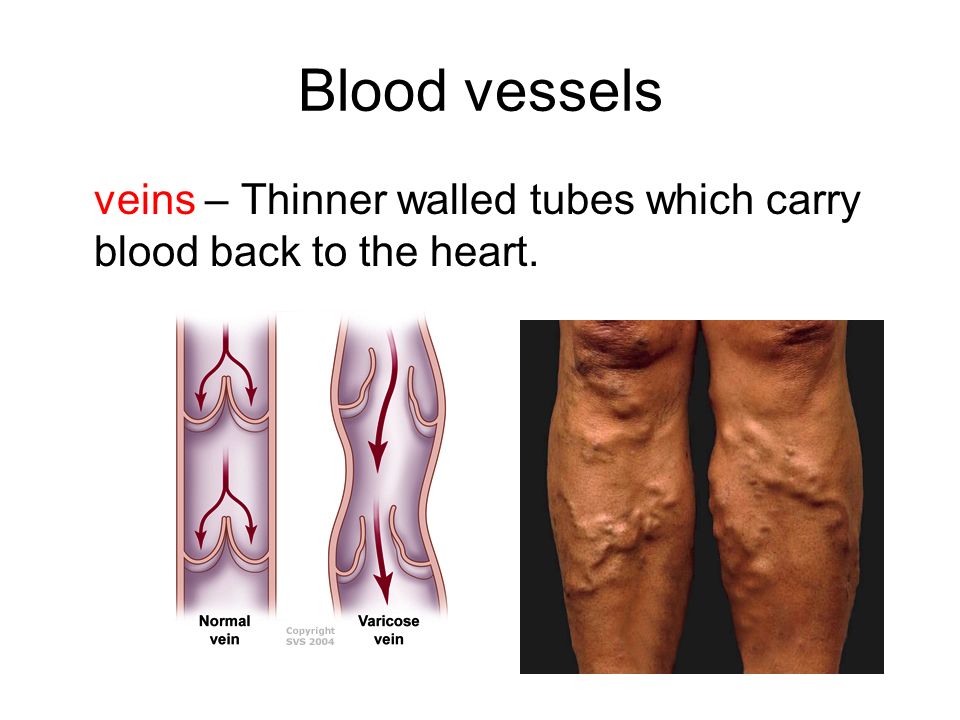 Blood vessels

veins – Thinner walled tubes which carry blood back to the heart.

Normal vein

Copyright SVS 2004

Varicose vein